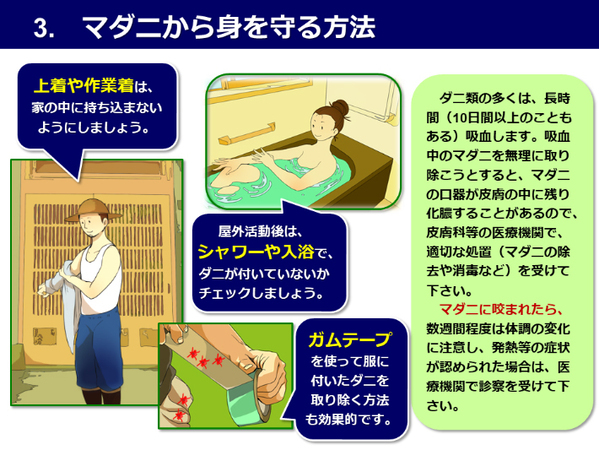 3.　マダニから身を守る方法

上着や作業着は、家の中に持ち込まないようにしましょう。

屋外活動後は、シャワーや入浴で、ダニが付いていないかチェックしましょう。

ガムテープを使って服に付いたダニを取り除く方法も効果的です。

ダニ類の多くは、長時間（10日間以上のこともある）吸血します。吸血中のマダニを無理に取り除こうとすると、マダニの口器が皮膚の中に残り化膿することがあるので、皮膚科等の医療機関で、適切な処置（マダニの除去や消毒など）を受けて下さい。

マダニに咬まれたら、数週間程度は体調の変化に注意し、発熱等の症状が認められた場合は、医療機関で診察を受けて下さい。